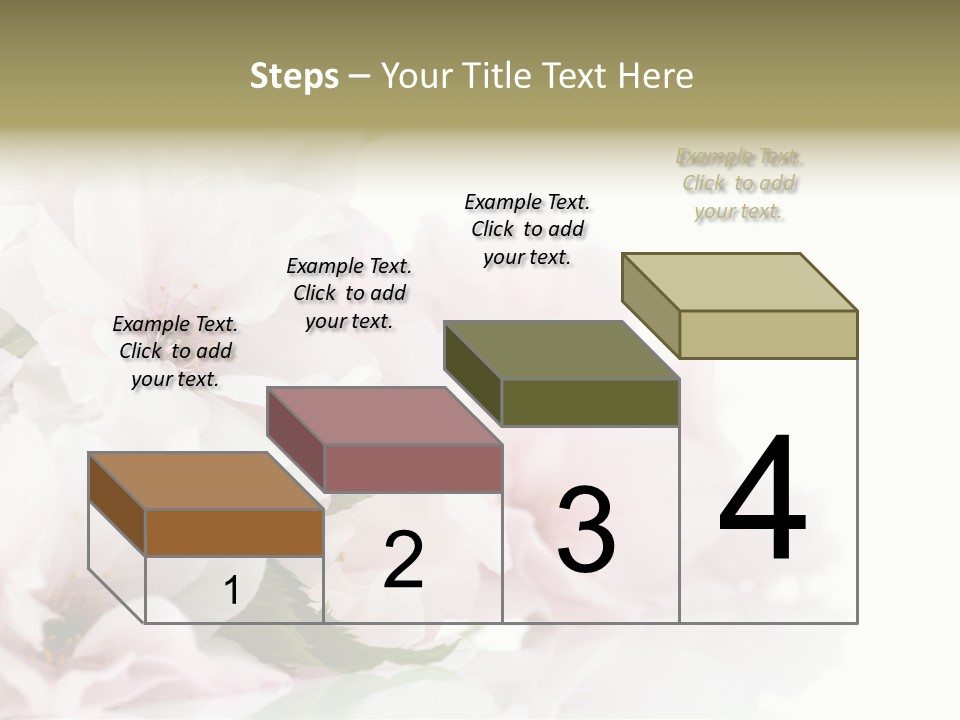 Steps – Your Title Text Here

Example Text. Click to add your text.

Example Text. Click to add your text.

Example Text. Click to add your text.

Example Text. Click to add your text.

1

2

3

4